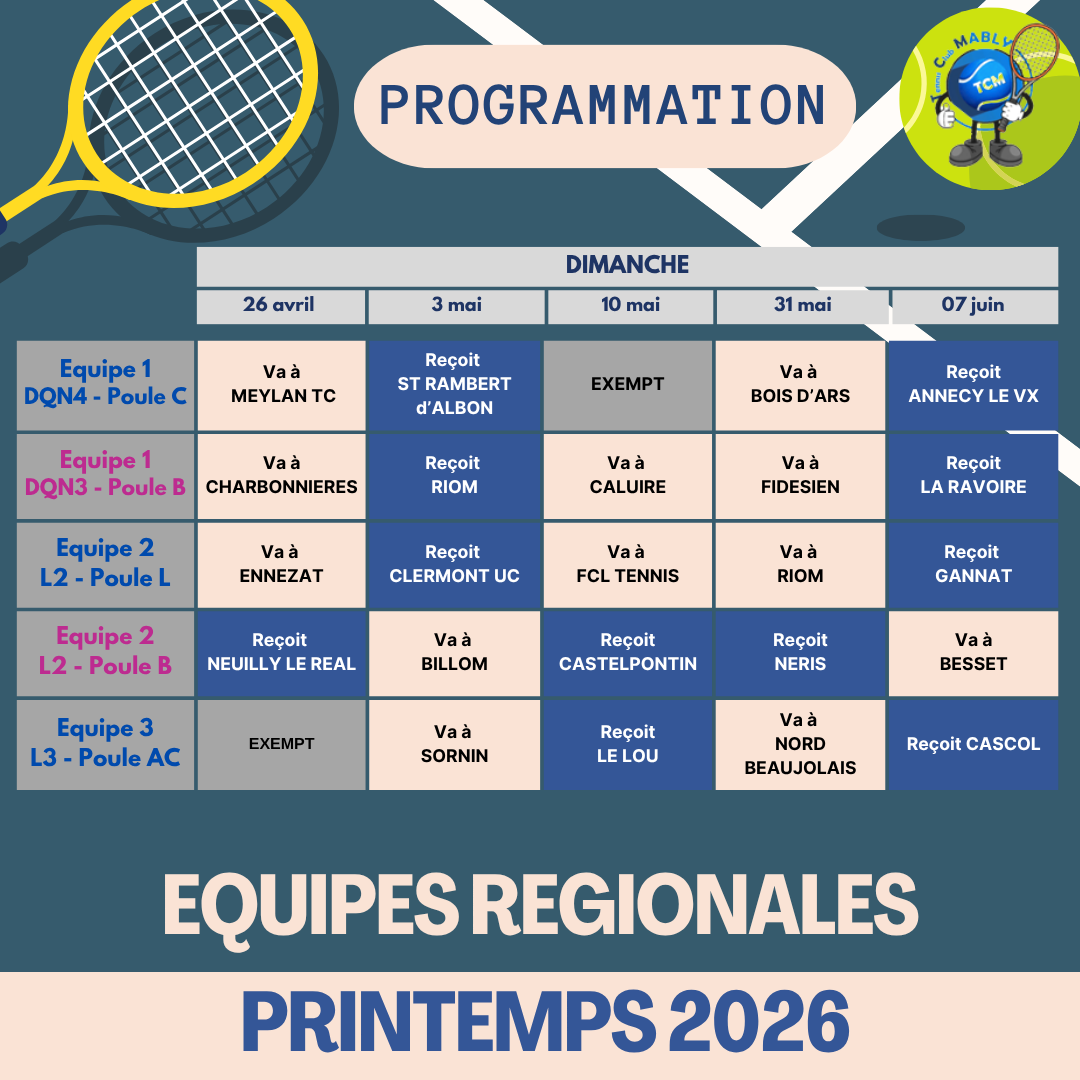 PROGRAMMATION

Tennis Club MABLY TCM

DIMANCHE

| | 26 avril | 3 mai | 10 mai | 31 mai | 07 juin |
|---|---|---|---|---|---|
| Equipe 1 DQN4 - Poule C | Va à MEYLAN TC | Reçoit ST RAMBERT d'ALBON | EXEMPT | Va à BOIS D'ARS | Reçoit ANNECY LE VX |
| Equipe 1 DQN3 - Poule B | Va à CHARBONNIERES | Reçoit RIOM | Va à CALUIRE | Va à FIDESIEN | Reçoit LA RAVOIRE |
| Equipe 2 L2 - Poule L | Va à ENNEZAT | Reçoit CLERMONT UC | Va à FCL TENNIS | Va à RIOM | Reçoit GANNAT |
| Equipe 2 L2 - Poule B | Reçoit NEUILLY LE REAL | Va à BILLOM | Reçoit CASTELPONTIN | Reçoit NERIS | Va à BESSET |
| Equipe 3 L3 - Poule AC | EXEMPT | Va à SORNIN | Reçoit LE LOU | Va à NORD BEAUJOLAIS | Reçoit CASCOL |

EQUIPES REGIONALES

PRINTEMPS 2026